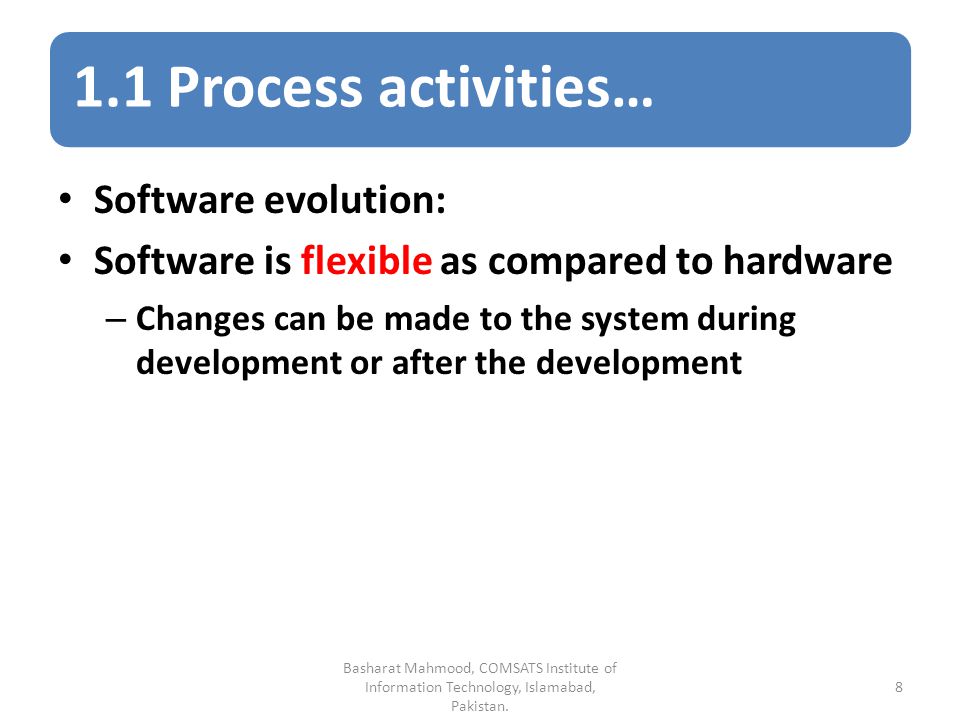 1.1 Process activities…

• Software evolution:
• Software is flexible as compared to hardware
– Changes can be made to the system during development or after the development

Basharat Mahmood, COMSATS Institute of Information Technology, Islamabad, Pakistan.

8